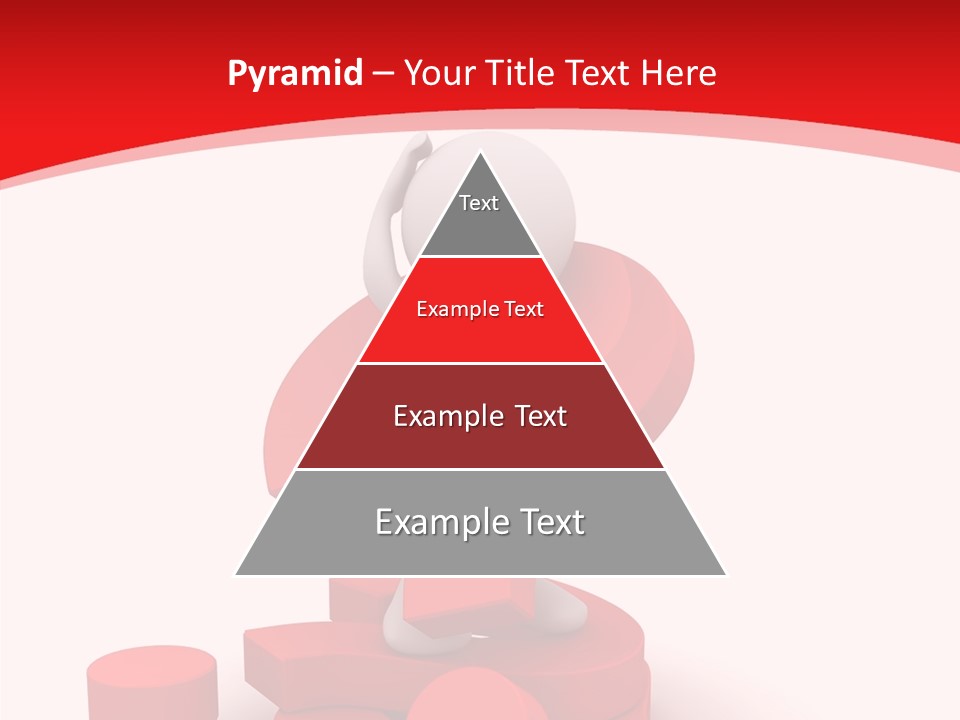 Pyramid – Your Title Text Here

Text

Example Text

Example Text

Example Text